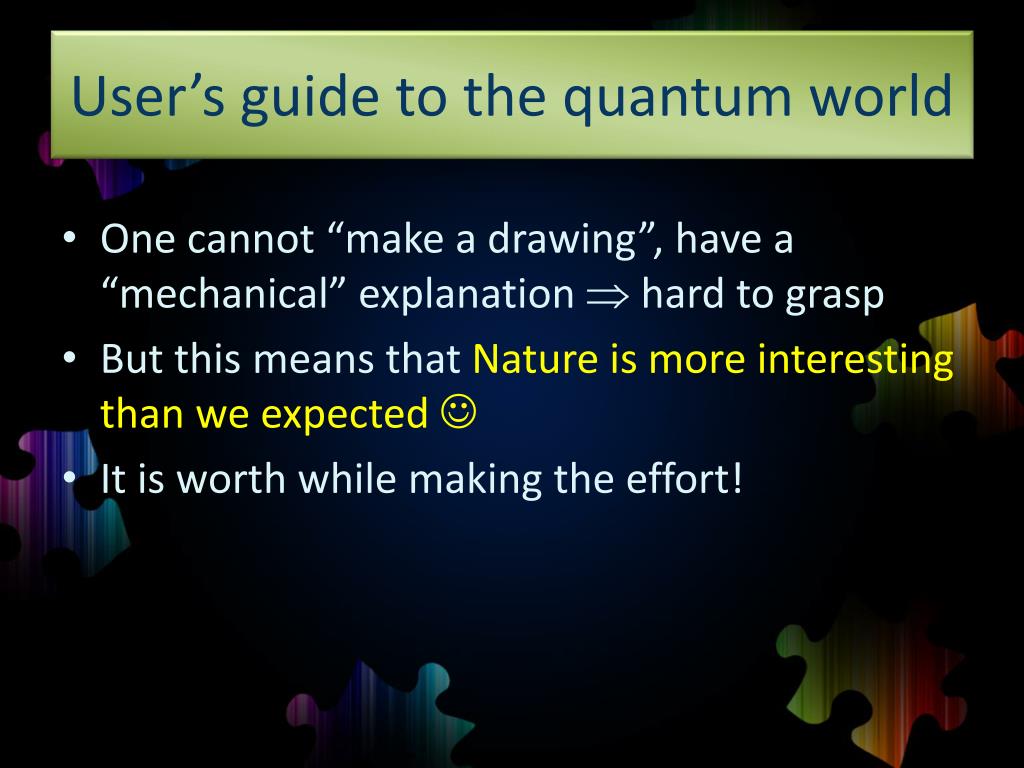 User’s guide to the quantum world

• One cannot “make a drawing”, have a “mechanical” explanation $\Rightarrow$ hard to grasp
• But this means that Nature is more interesting than we expected ☺
• It is worth while making the effort!